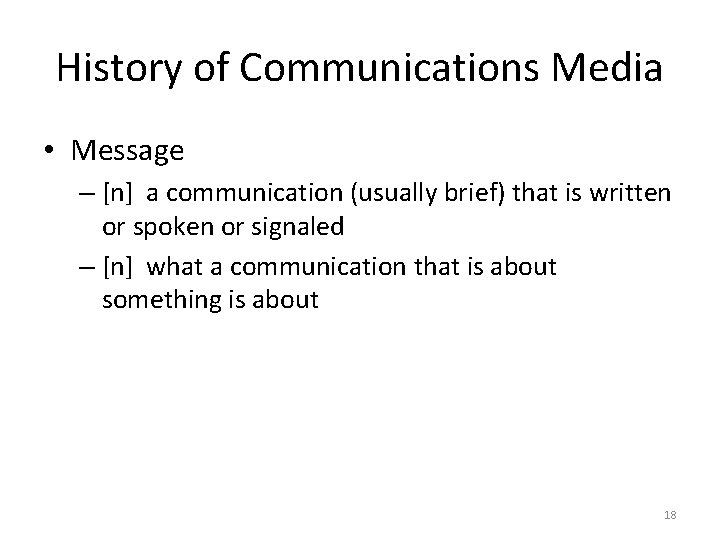 History of Communications Media

• Message
– [n] a communication (usually brief) that is written or spoken or signaled
– [n] what a communication that is about something is about

18